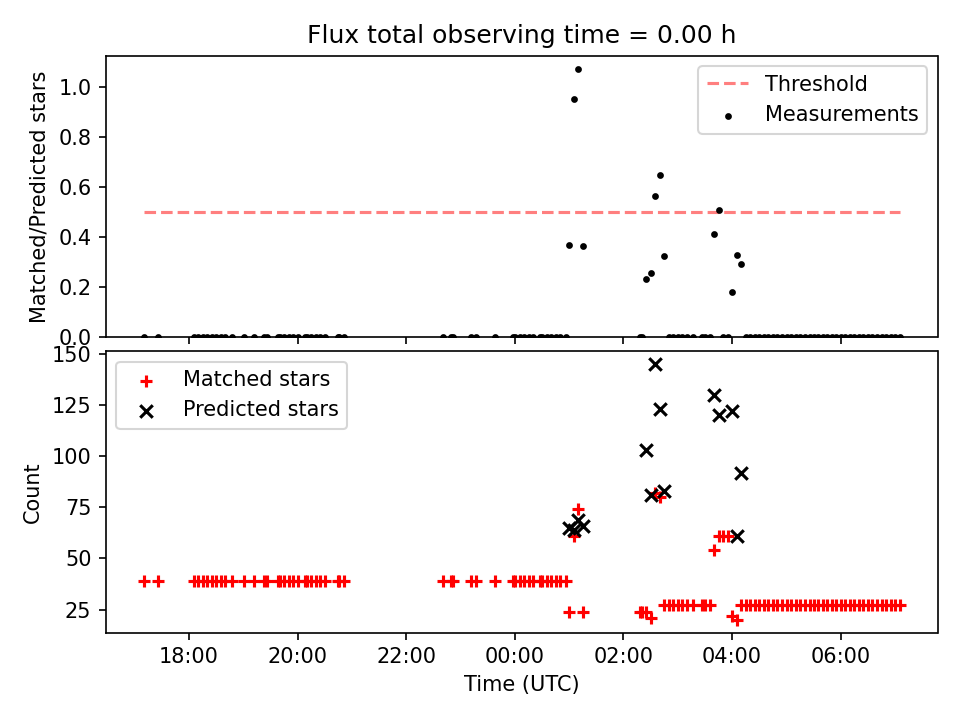 Flux total observing time = 0.00 h

Matched/Predicted stars

1.0
0.8
0.6
0.4
0.2
0.0

Threshold
Measurements

Count

150
125
100
75
50
25

Matched stars
Predicted stars

18:00
20:00
22:00
00:00
02:00
04:00
06:00

Time (UTC)